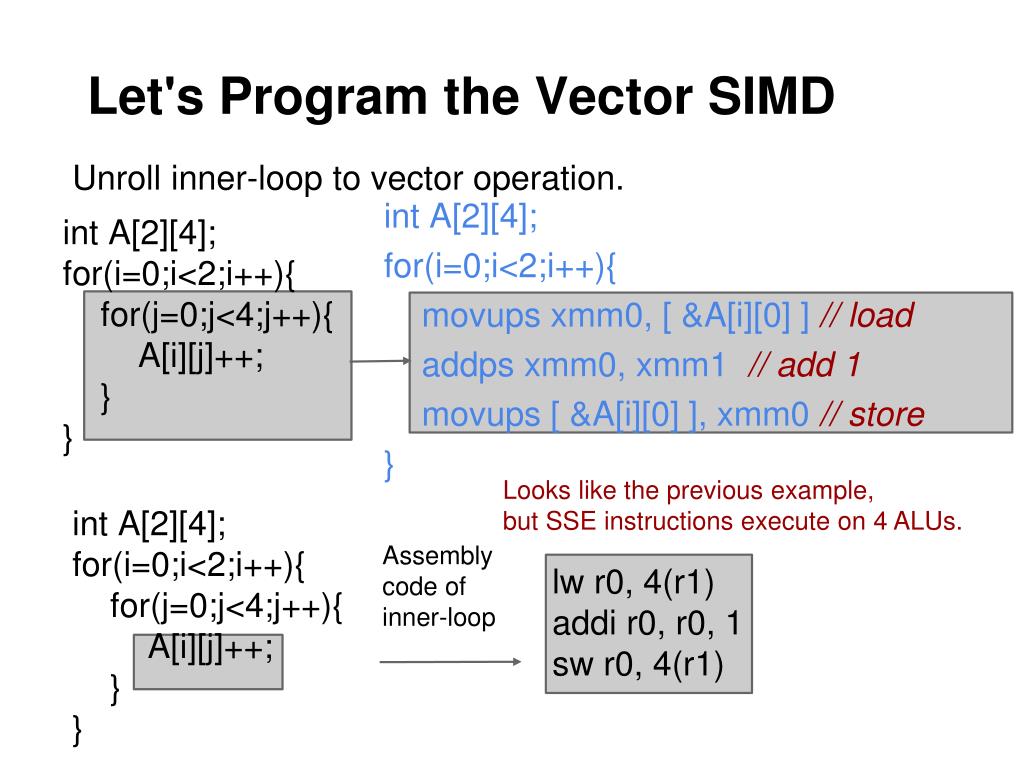 Let's Program the Vector SIMD

Unroll inner-loop to vector operation.

int A[2][4];
for(i=0;i<2;i++){
for(j=0;j<4;j++){
A[i][j]++;
}
}

int A[2][4];
for(i=0;i<2;i++){
movups xmm0, [ &A[i][0] ] // load
addps xmm0, xmm1 // add 1
movups [ &A[i][0] ], xmm0 // store
}

Looks like the previous example,
but SSE instructions execute on 4 ALUs.

int A[2][4];
for(i=0;i<2;i++){
for(j=0;j<4;j++){
A[i][j]++;
}
}

Assembly code of inner-loop

lw r0, 4(r1)
addi r0, r0, 1
sw r0, 4(r1)